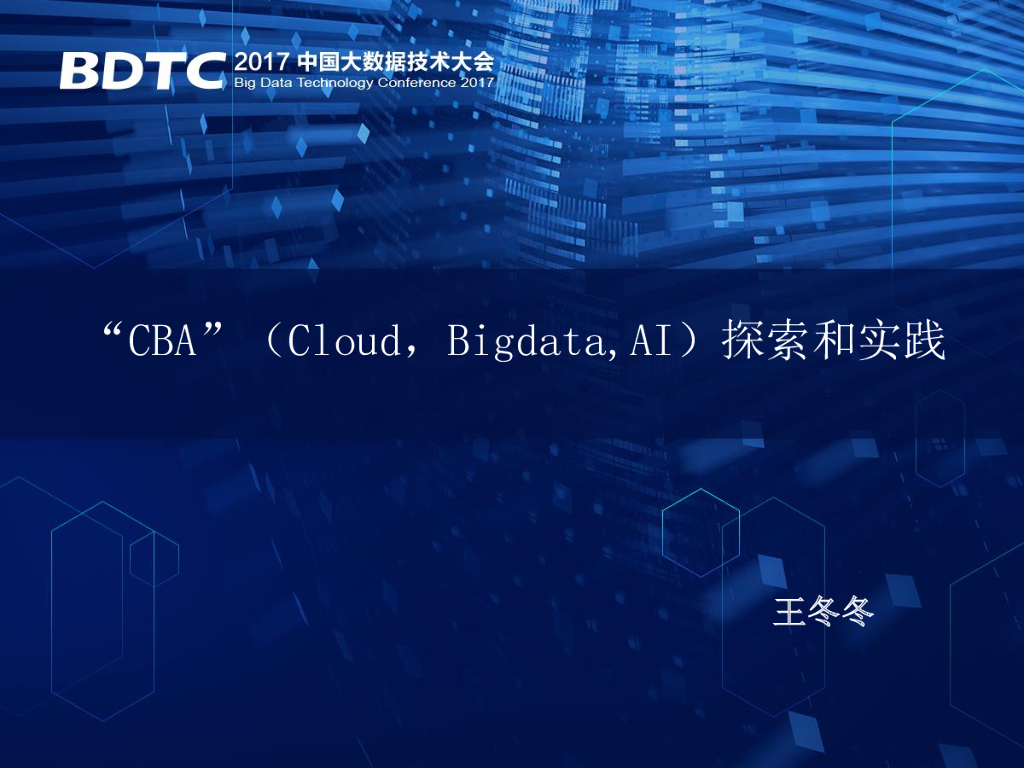 BDTC 2017 中国大数据技术大会
Big Data Technology Conference 2017

“CBA”（Cloud，Bigdata,AI）探索和实践

王冬冬